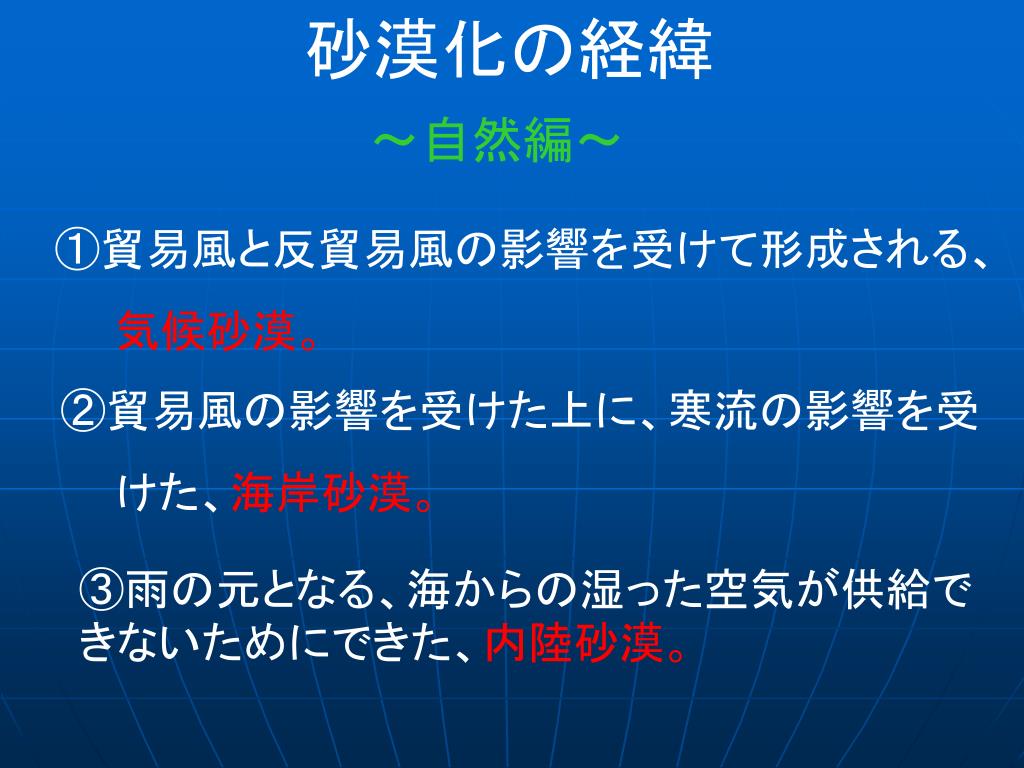 砂漠化の経緯

～自然編～

①貿易風と反貿易風の影響を受けて形成される、気候砂漠。

②貿易風の影響を受けた上に、寒流の影響を受けた、海岸砂漠。

③雨の元となる、海からの湿った空気が供給できないためにできた、内陸砂漠。